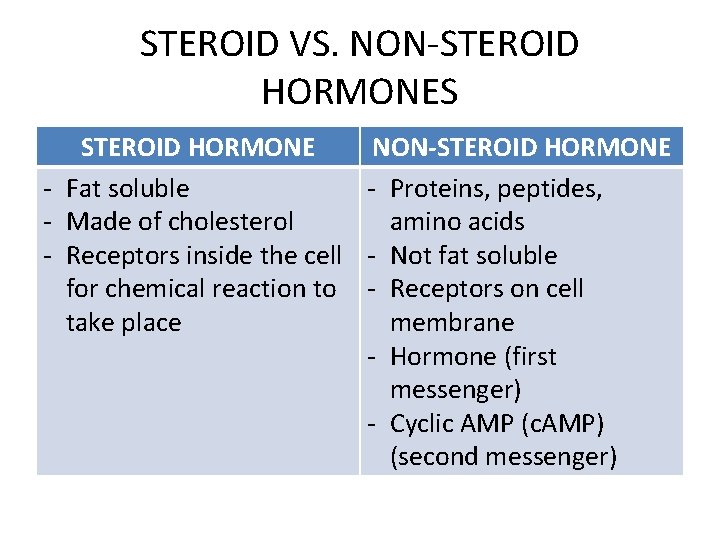 STEROID VS. NON-STEROID HORMONES

| STEROID HORMONE | NON-STEROID HORMONE |
|---|---|
| - Fat soluble<br>- Made of cholesterol<br>- Receptors inside the cell for chemical reaction to take place | - Proteins, peptides, amino acids<br>- Not fat soluble<br>- Receptors on cell membrane<br>- Hormone (first messenger)<br>- Cyclic AMP (cAMP) (second messenger) |